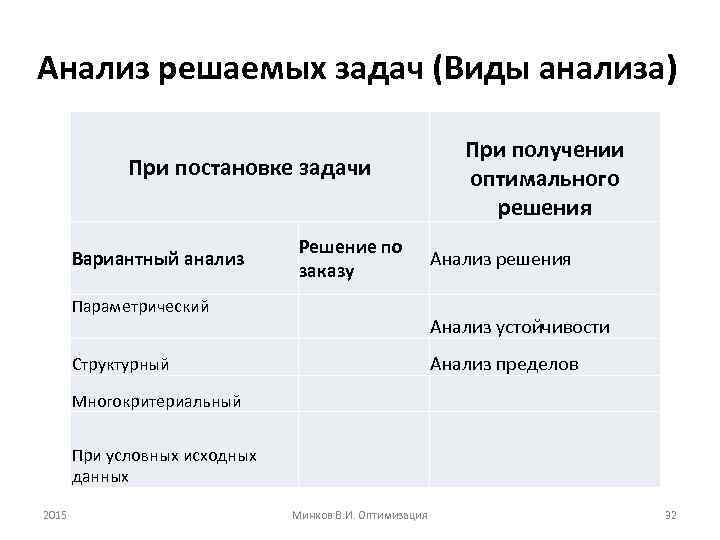 Анализ решаемых задач (Виды анализа)

| При постановке задачи | | При получении оптимального решения |
|---|---|---|
| Вариантный анализ | Решение по заказу | Анализ решения |
| Параметрический | | Анализ устойчивости |
| Структурный | | Анализ пределов |
| Многокритериальный | | |
| При условных исходных данных | | |

2015 Минков В.И. Оптимизация 32